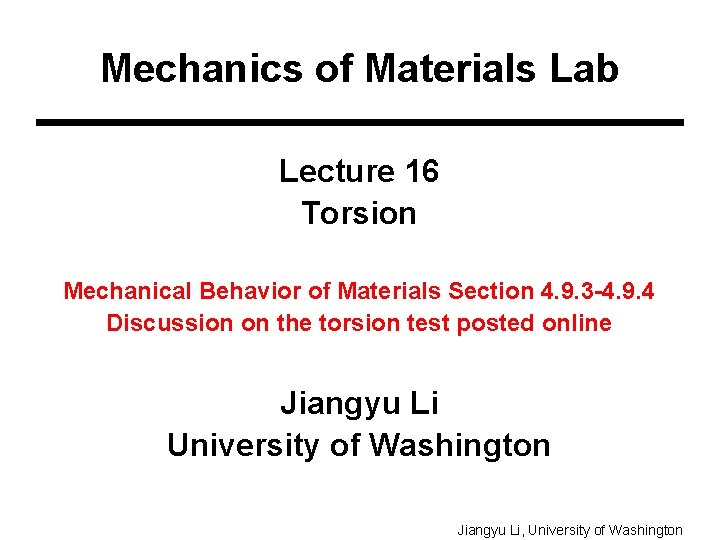 Mechanics of Materials Lab

Lecture 16
Torsion

Mechanical Behavior of Materials Section 4.9.3-4.9.4
Discussion on the torsion test posted online

Jiangyu Li
University of Washington

Jiangyu Li, University of Washington